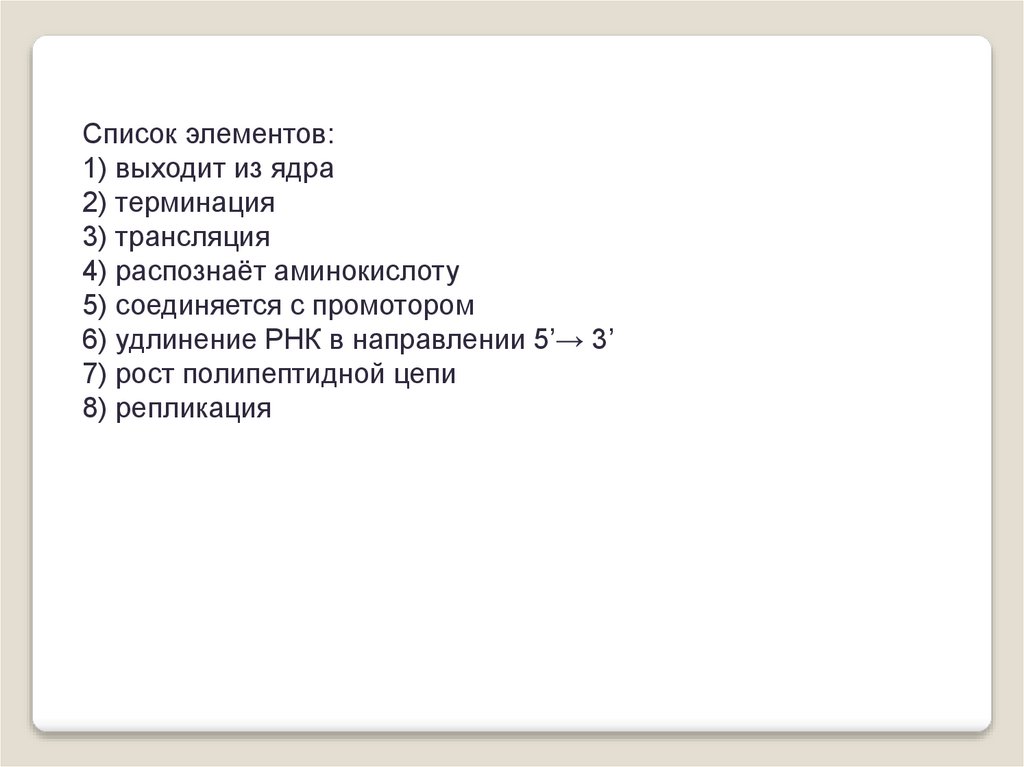 Список элементов:
1) выходит из ядра
2) терминация
3) трансляция
4) распознаёт аминокислоту
5) соединяется с промотором
6) удлинение РНК в направлении 5’→ 3’
7) рост полипептидной цепи
8) репликация